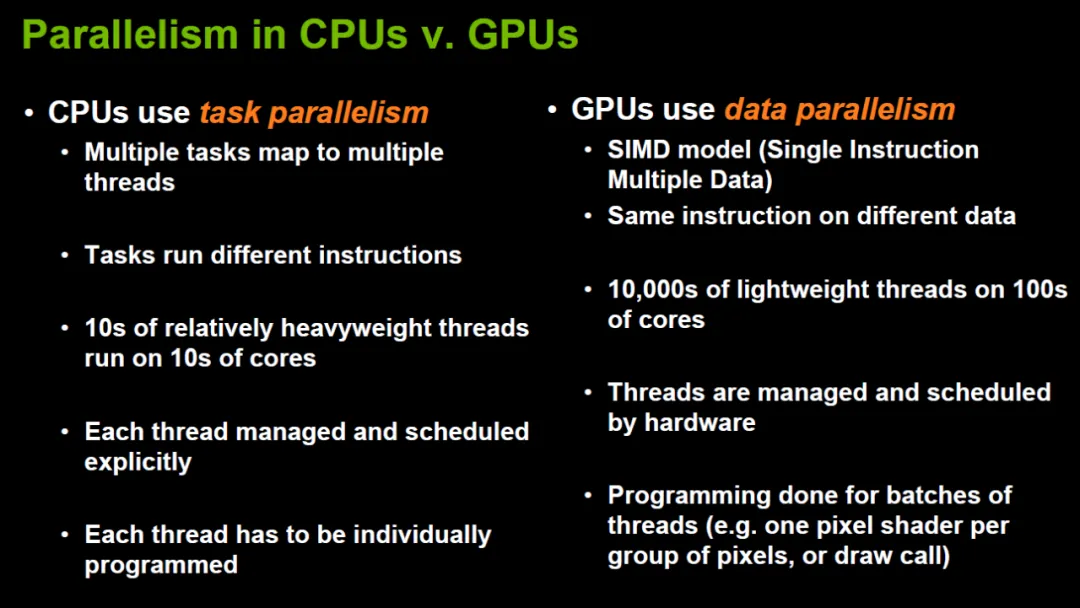 Parallelism in CPUs v. GPUs

• CPUs use task parallelism

• Multiple tasks map to multiple threads

• Tasks run different instructions

• 10s of relatively heavyweight threads run on 10s of cores

• Each thread managed and scheduled explicitly

• Each thread has to be individually programmed

• GPUs use data parallelism

• SIMD model (Single Instruction Multiple Data)

• Same instruction on different data

• 10,000s of lightweight threads on 100s of cores

• Threads are managed and scheduled by hardware

• Programming done for batches of threads (e.g. one pixel shader per group of pixels, or draw call)